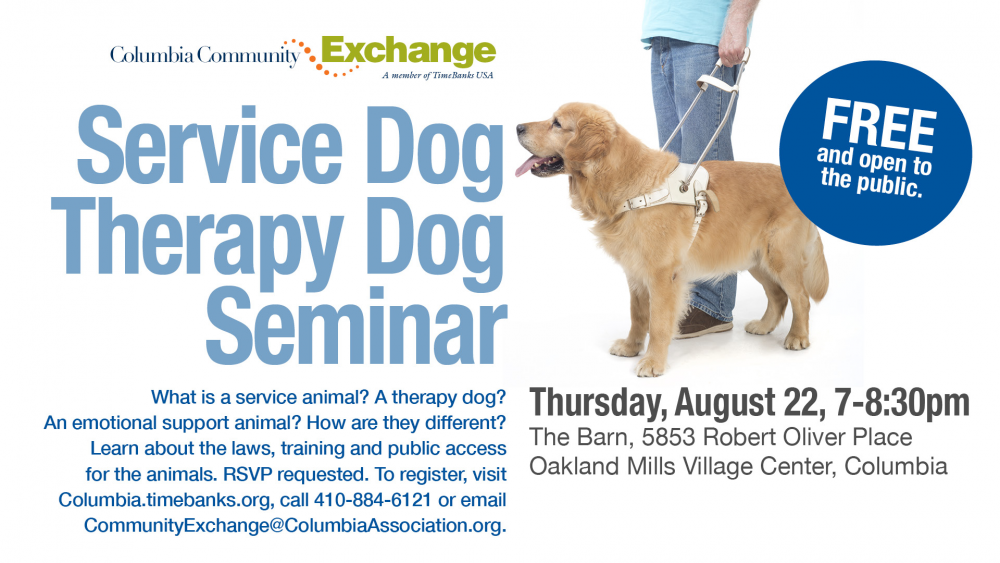 Columbia Community Exchange
A member of TimeBanks USA

Service Dog
Therapy Dog
Seminar

FREE and open to the public.

What is a service animal? A therapy dog? An emotional support animal? How are they different? Learn about the laws, training and public access for the animals. RSVP requested. To register, visit Columbia.timebanks.org, call 410-884-6121 or email CommunityExchange@ColumbiaAssociation.org.

Thursday, August 22, 7-8:30pm
The Barn, 5853 Robert Oliver Place
Oakland Mills Village Center, Columbia